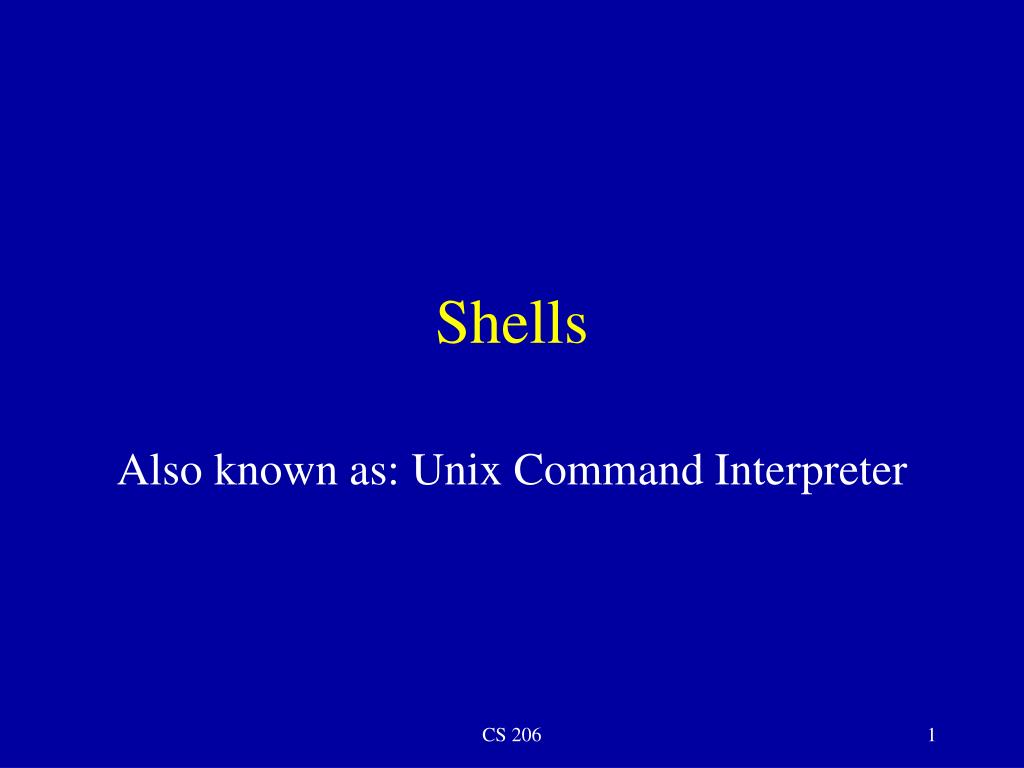 Shells

Also known as: Unix Command Interpreter

CS 206

1